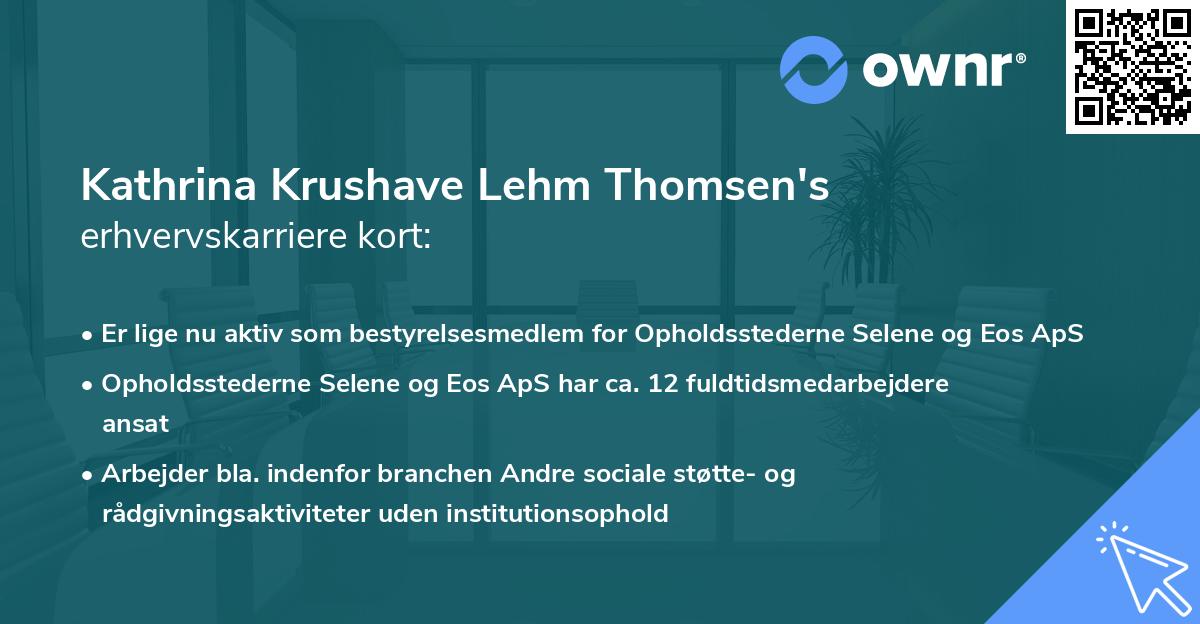 ownr®

Kathrina Krushave Lehm Thomsen's
erhvervskarriere kort:

• Er lige nu aktiv som bestyrelsesmedlem for Opholdsstederne Selene og Eos ApS
• Opholdsstederne Selene og Eos ApS har ca. 12 fuldtidsmedarbejdere ansat
• Arbejder bla. indenfor branchen Andre sociale støtte- og rådgivningsaktiviteter uden institutionsophold